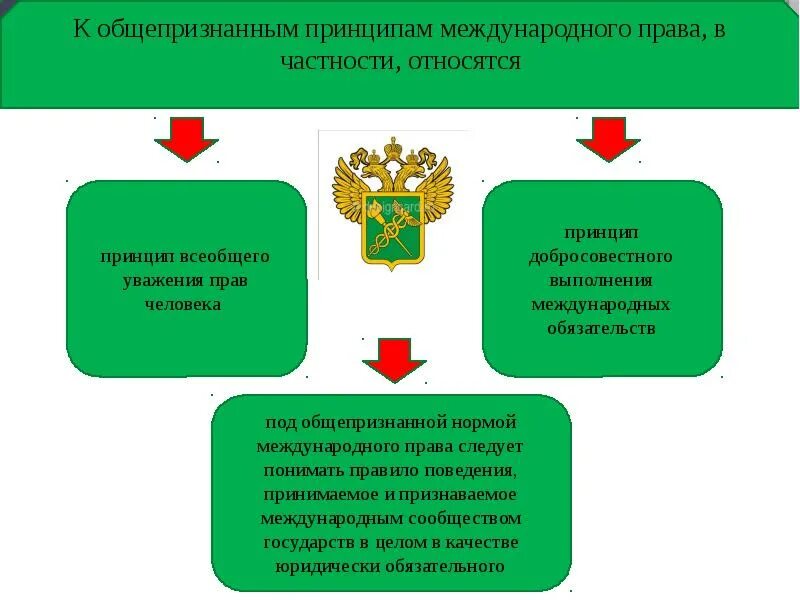 К общепризнанным принципам международного права, в частности, относятся

принцип всеобщего уважения прав человека

принцип добросовестного выполнения международных обязательств

под общепризнанной нормой международного права следует понимать правило поведения, принимаемое и признаваемое международным сообществом государств в целом в качестве юридически обязательного